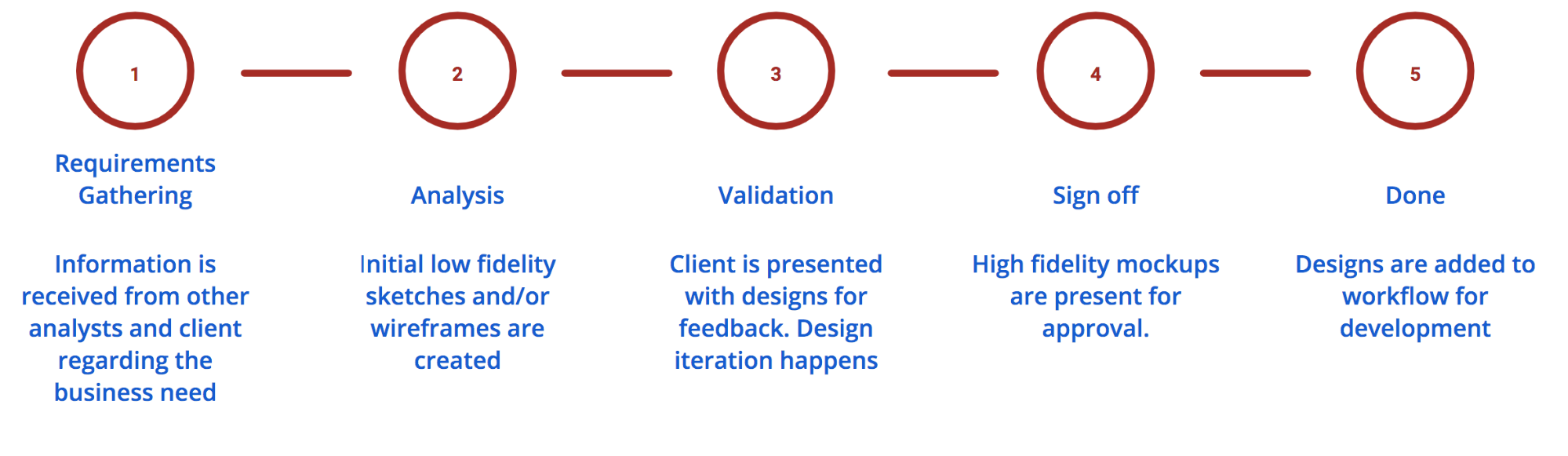 1

Requirements Gathering

Information is received from other analysts and client regarding the business need

2

Analysis

Initial low fidelity sketches and/or wireframes are created

3

Validation

Client is presented with designs for feedback. Design iteration happens

4

Sign off

High fidelity mockups are present for approval.

5

Done

Designs are added to workflow for development